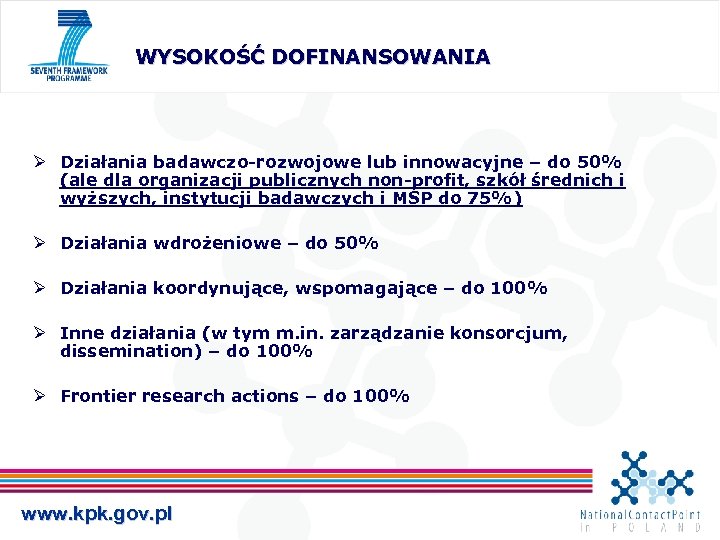 SEVENTH FRAMEWORK PROGRAMME

WYSOKOŚĆ DOFINANSOWANIA

➢ Działania badawczo-rozwojowe lub innowacyjne – do 50% (ale dla organizacji publicznych non-profit, szkół średnich i wyższych, instytucji badawczych i MŚP do 75%)

➢ Działania wdrożeniowe – do 50%

➢ Działania koordynujące, wspomagające – do 100%

➢ Inne działania (w tym m.in. zarządzanie konsorcjum, dissemination) – do 100%

➢ Frontier research actions – do 100%

www.kpk.gov.pl

National Contact Point in POLAND